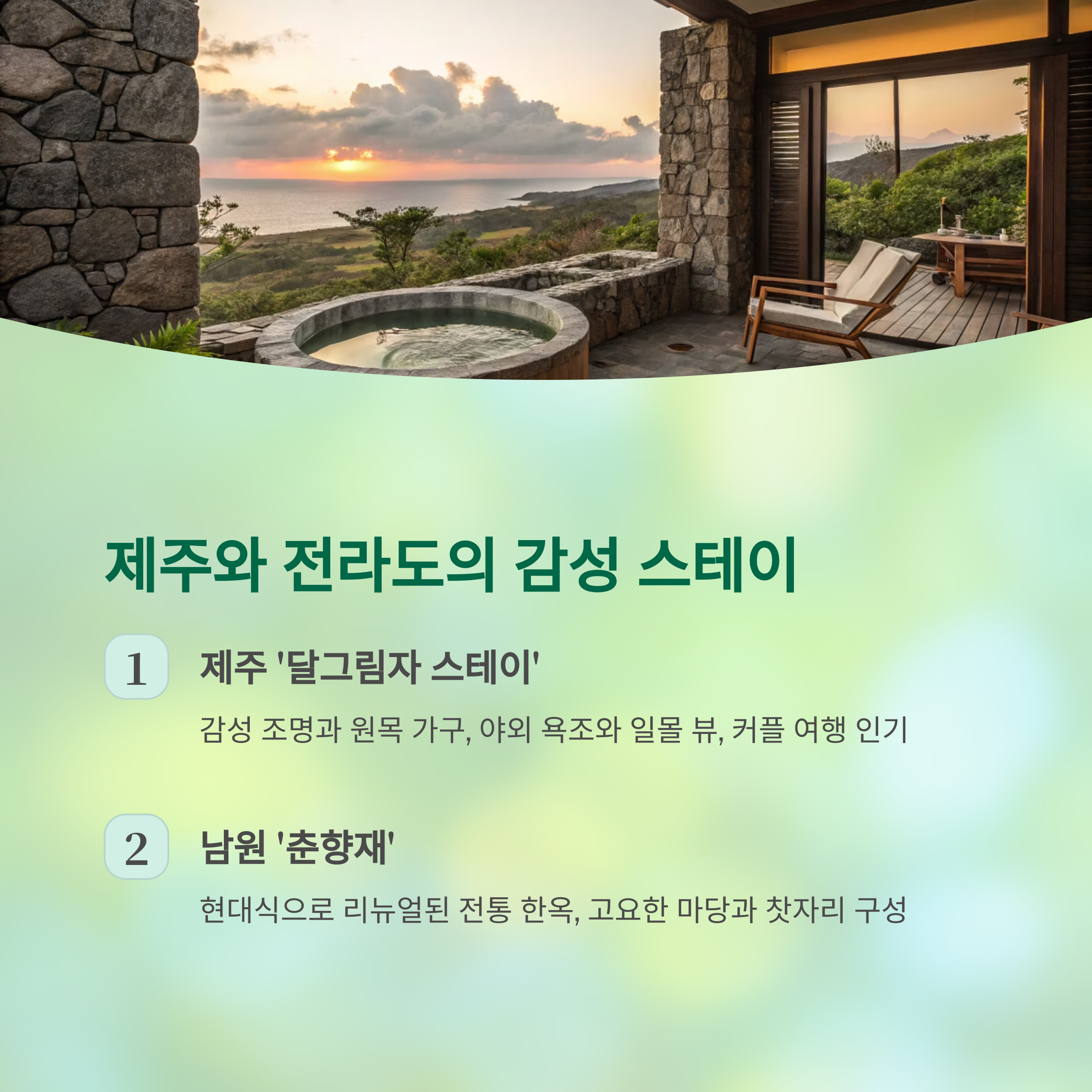 제주와 전라도의 감성 스테이

1

제주 '달그림자 스테이'

감성 조명과 원목 가구, 야외 욕조와 일몰 뷰, 커플 여행 인기

2

남원 '춘향재'

현대식으로 리뉴얼된 전통 한옥, 고요한 마당과 찻자리 구성